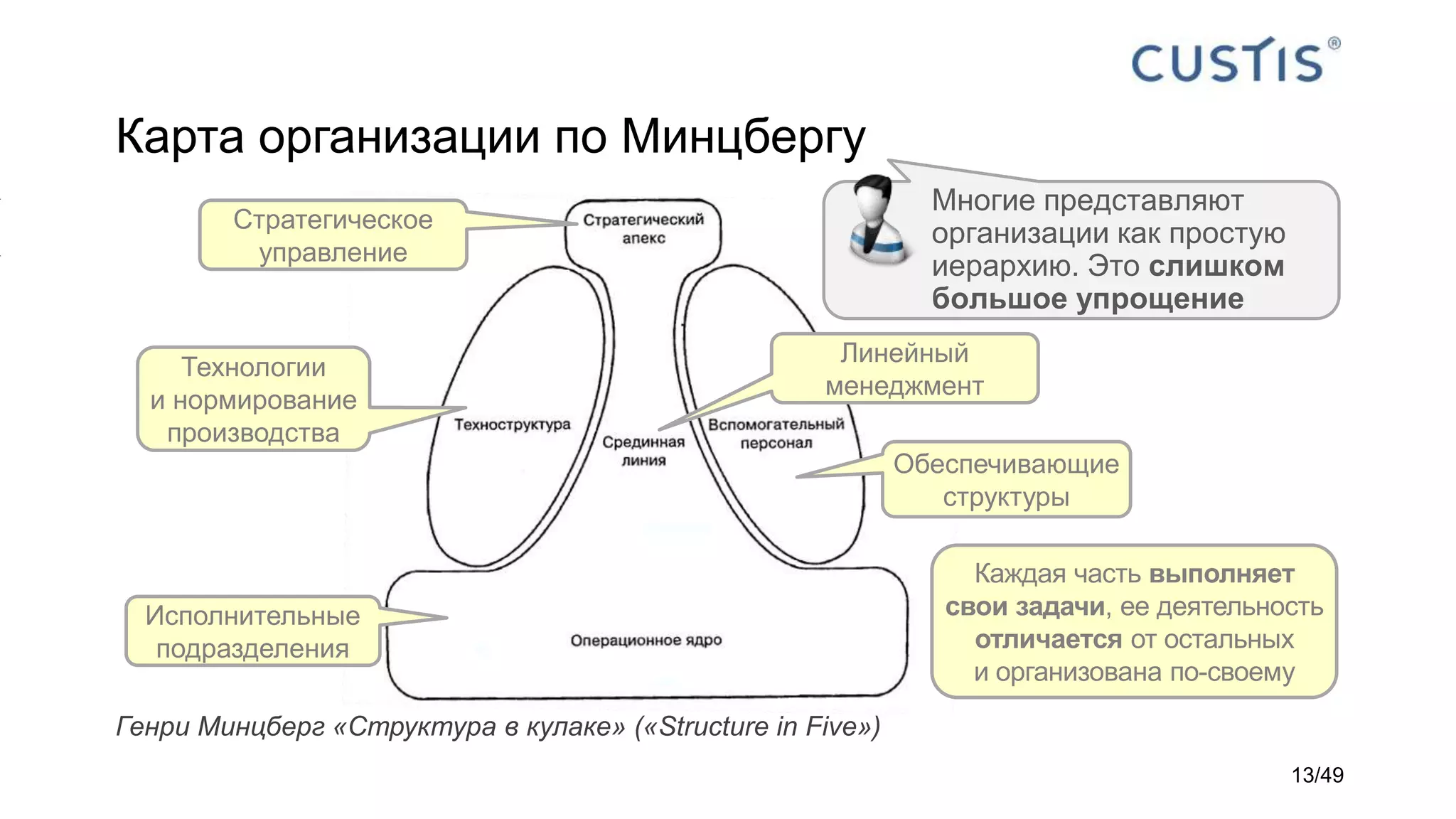 CUSTIS®

Карта организации по Минцбергу

Многие представляют организации как простую иерархию. Это слишком большое упрощение

Стратегическое управление

Стратегический апекс

Технологии и нормирование производства

Техноструктура

Срединная линия

Линейный менеджмент

Вспомогательный персонал

Обеспечивающие структуры

Исполнительные подразделения

Операционное ядро

Каждая часть выполняет свои задачи, ее деятельность отличается от остальных и организована по-своему

Генри Минцберг «Структура в кулаке» («Structure in Five»)

13/49